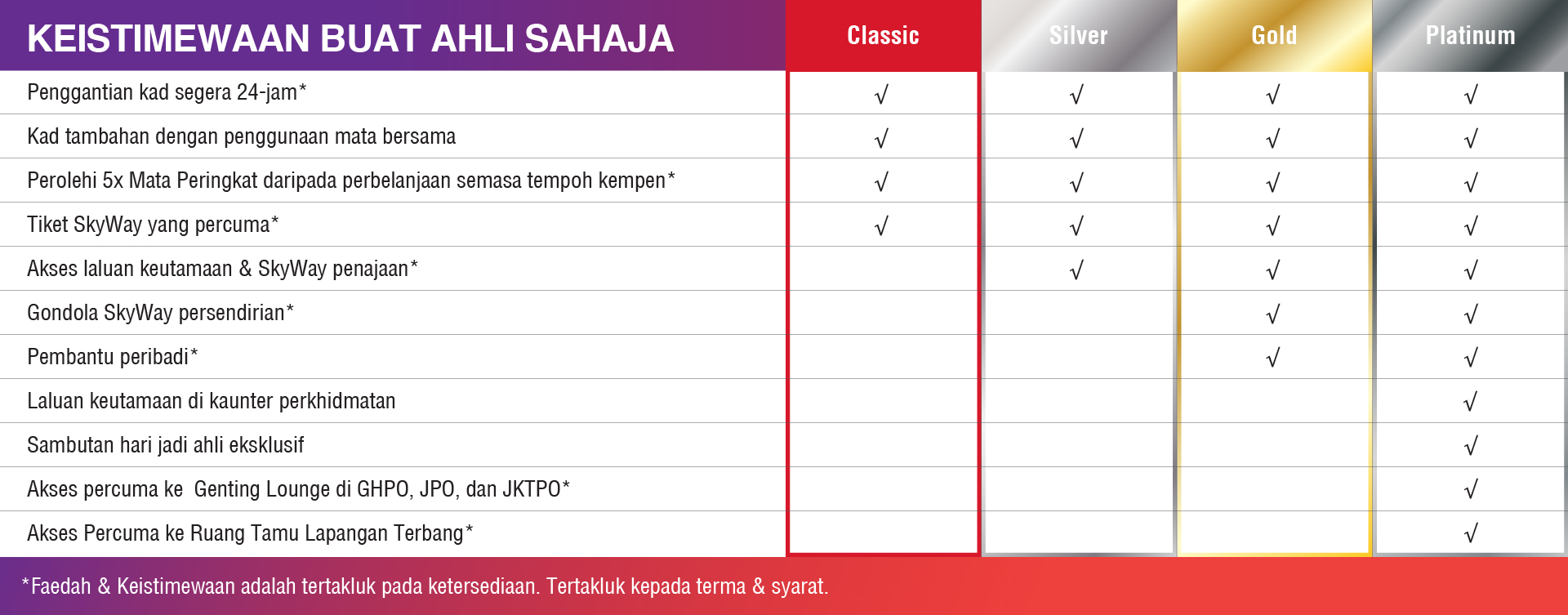 | KEISTIMEWAAN BUAT AHLI SAHAJA | Classic | Silver | Gold | Platinum |
|---|---|---|---|---|
| Penggantian kad segera 24-jam* | √ | √ | √ | √ |
| Kad tambahan dengan penggunaan mata bersama | √ | √ | √ | √ |
| Perolehi 5x Mata Peringkat daripada perbelanjaan semasa tempoh kempen* | √ | √ | √ | √ |
| Tiket SkyWay yang percuma* | √ | √ | √ | √ |
| Akses laluan keutamaan & SkyWay penajaan* | | √ | √ | √ |
| Gondola SkyWay persendirian* | | | √ | √ |
| Pembantu peribadi* | | | √ | √ |
| Laluan keutamaan di kaunter perkhidmatan | | | | √ |
| Sambutan hari jadi ahli eksklusif | | | | √ |
| Akses percuma ke Genting Lounge di GHPO, JPO, dan JKTPO* | | | | √ |
| Akses Percuma ke Ruang Tamu Lapangan Terbang* | | | | √ |

*Faedah & Keistimewaan adalah tertakluk pada ketersediaan. Tertakluk kepada terma & syarat.